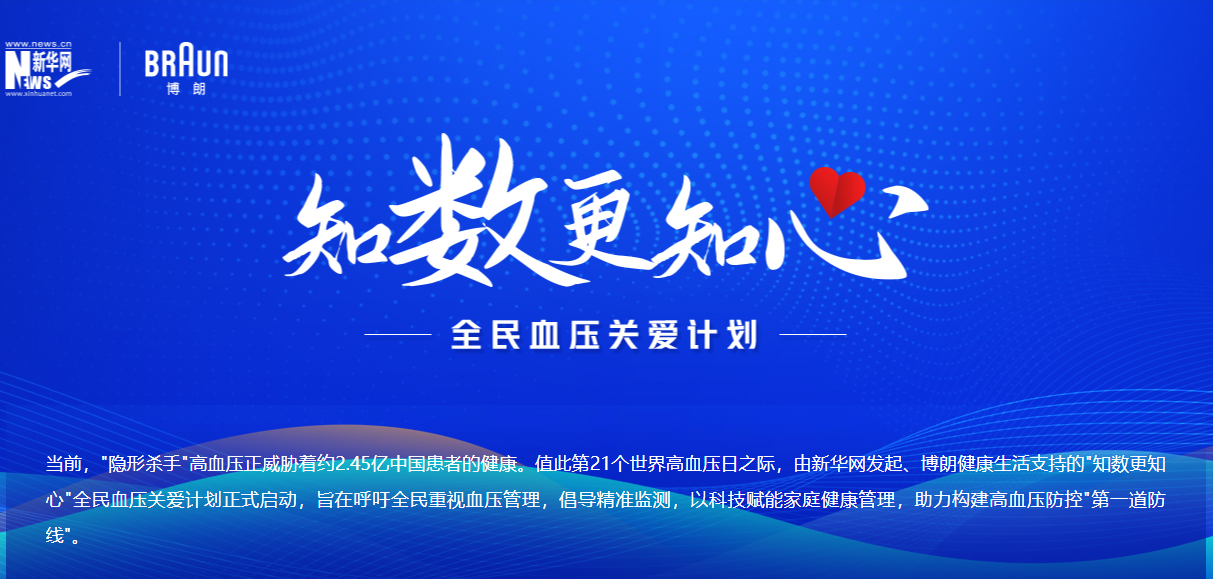 www.news.cn
新华网
NEWS
www.xinhuanet.com

BRAUN
博朗

知数更知心

全民血压关爱计划

当前，"隐形杀手"高血压正威胁着约2.45亿中国患者的健康。值此第21个世界高血压日之际，由新华网发起、博朗健康生活支持的"知数更知心"全民血压关爱计划正式启动，旨在呼吁全民重视血压管理，倡导精准监测，以科技赋能家庭健康管理，助力构建高血压防控"第一道防线"。